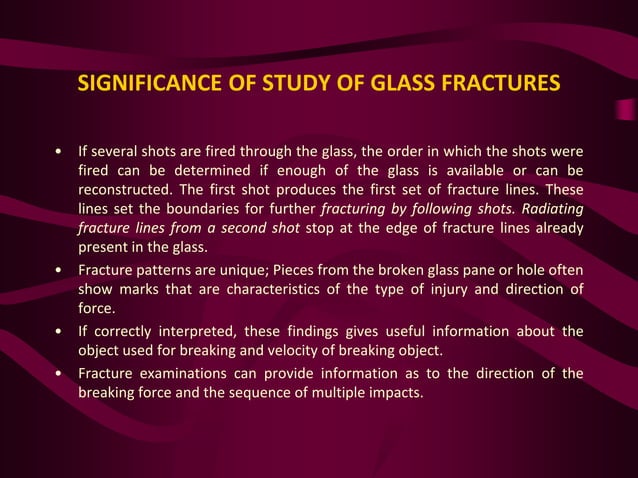 SIGNIFICANCE OF STUDY OF GLASS FRACTURES

• If several shots are fired through the glass, the order in which the shots were fired can be determined if enough of the glass is available or can be reconstructed. The first shot produces the first set of fracture lines. These lines set the boundaries for further fracturing by following shots. Radiating fracture lines from a second shot stop at the edge of fracture lines already present in the glass.

• Fracture patterns are unique; Pieces from the broken glass pane or hole often show marks that are characteristics of the type of injury and direction of force.

• If correctly interpreted, these findings gives useful information about the object used for breaking and velocity of breaking object.

• Fracture examinations can provide information as to the direction of the breaking force and the sequence of multiple impacts.